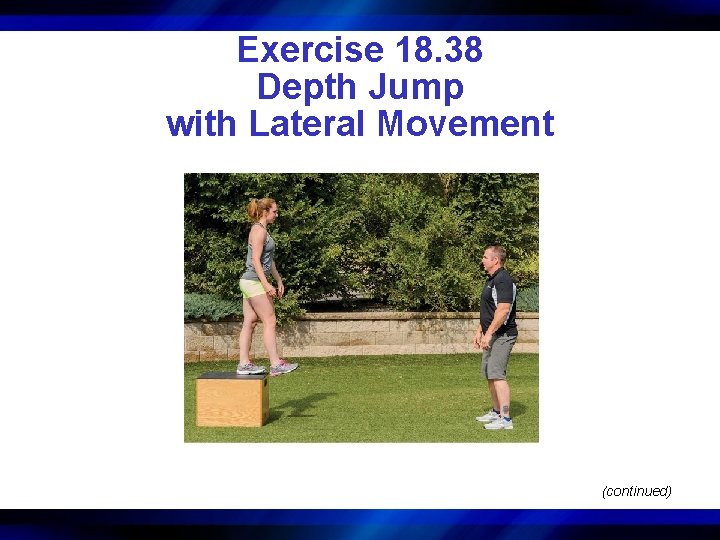 Exercise 18.38
Depth Jump
with Lateral Movement

(continued)